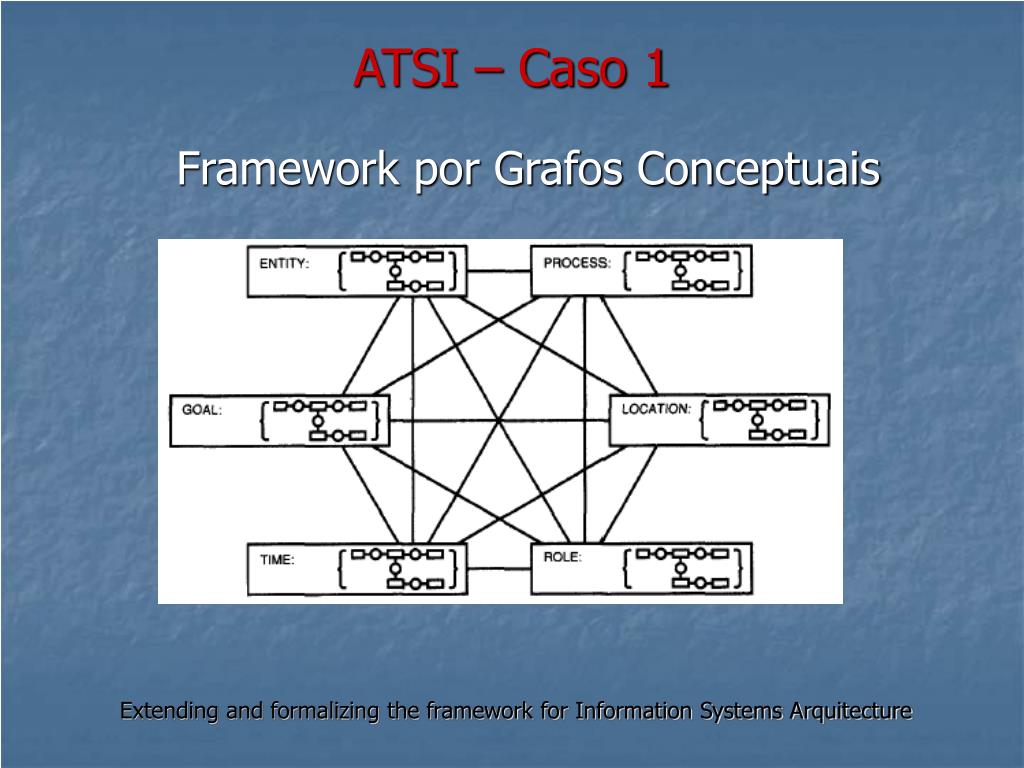 ATSI – Caso 1

Framework por Grafos Conceptuais

ENTITY:

PROCESS:

GOAL:

LOCATION:

TIME:

ROLE:

Extending and formalizing the framework for Information Systems Arquitecture